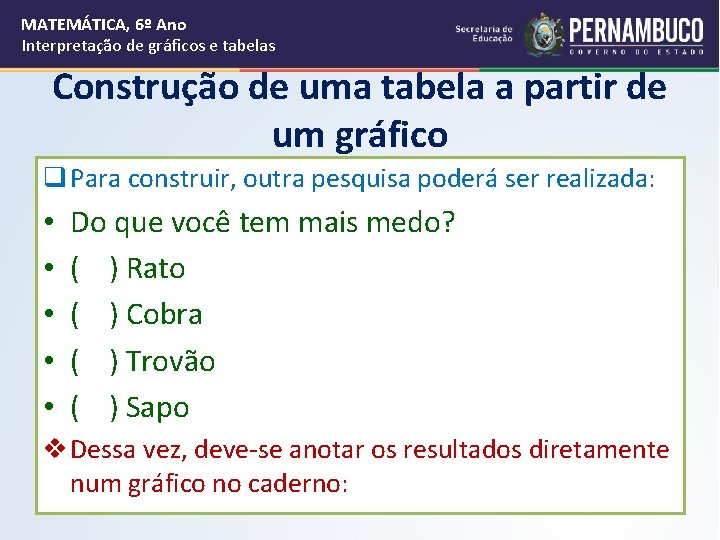 MATEMÁTICA, 6º Ano
Interpretação de gráficos e tabelas

Secretaria de Educação

PERNAMBUCO
GOVERNO DO ESTADO

Construção de uma tabela a partir de um gráfico

❑ Para construir, outra pesquisa poderá ser realizada:

• Do que você tem mais medo?
• (    ) Rato
• (    ) Cobra
• (    ) Trovão
• (    ) Sapo

❖ Dessa vez, deve-se anotar os resultados diretamente num gráfico no caderno: